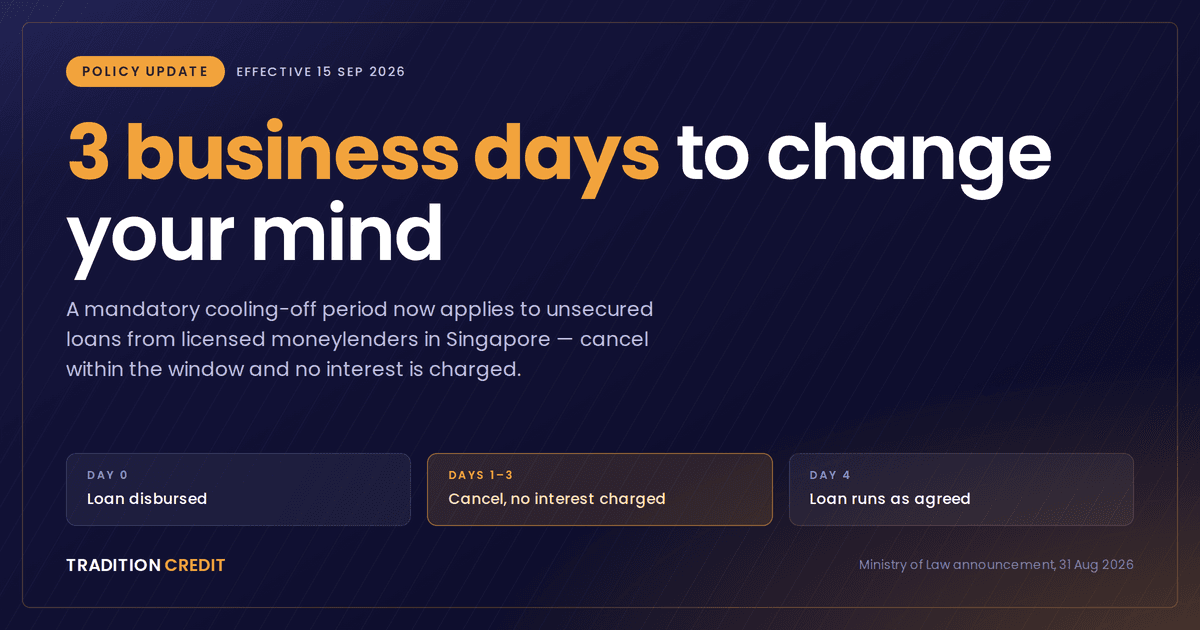 POLICY UPDATE EFFECTIVE 15 SEP 2026

3 business days to change your mind

A mandatory cooling-off period now applies to unsecured loans from licensed moneylenders in Singapore — cancel within the window and no interest is charged.

DAY 0
Loan disbursed

DAYS 1–3
Cancel, no interest charged

DAY 4
Loan runs as agreed

TRADITION CREDIT

Ministry of Law announcement, 31 Aug 2026